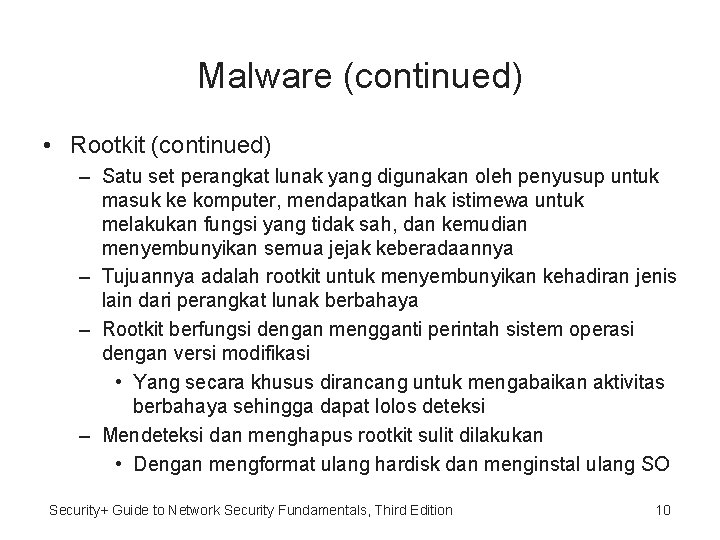 Malware (continued)

• Rootkit (continued)
– Satu set perangkat lunak yang digunakan oleh penyusup untuk masuk ke komputer, mendapatkan hak istimewa untuk melakukan fungsi yang tidak sah, dan kemudian menyembunyikan semua jejak keberadaannya
– Tujuannya adalah rootkit untuk menyembunyikan kehadiran jenis lain dari perangkat lunak berbahaya
– Rootkit berfungsi dengan mengganti perintah sistem operasi dengan versi modifikasi
• Yang secara khusus dirancang untuk mengabaikan aktivitas berbahaya sehingga dapat lolos deteksi
– Mendeteksi dan menghapus rootkit sulit dilakukan
• Dengan mengformat ulang hardisk dan menginstal ulang SO

Security+ Guide to Network Security Fundamentals, Third Edition 10